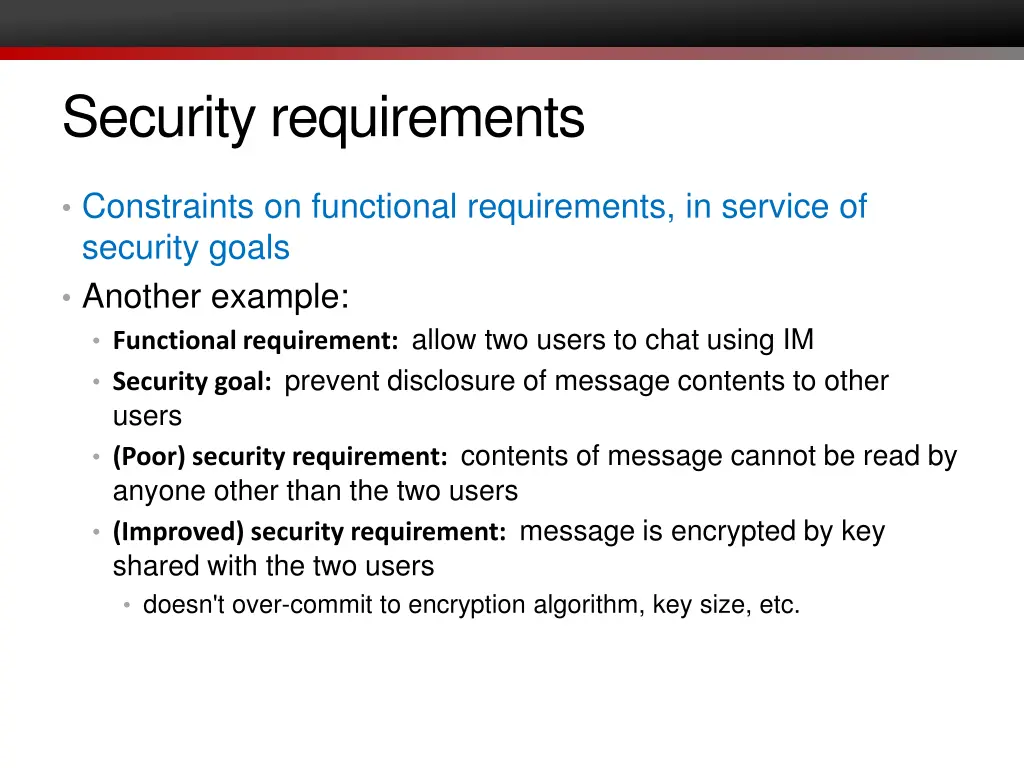 Security requirements

• Constraints on functional requirements, in service of security goals
• Another example:
  • Functional requirement: allow two users to chat using IM
  • Security goal: prevent disclosure of message contents to other users
  • (Poor) security requirement: contents of message cannot be read by anyone other than the two users
  • (Improved) security requirement: message is encrypted by key shared with the two users
    • doesn't over-commit to encryption algorithm, key size, etc.